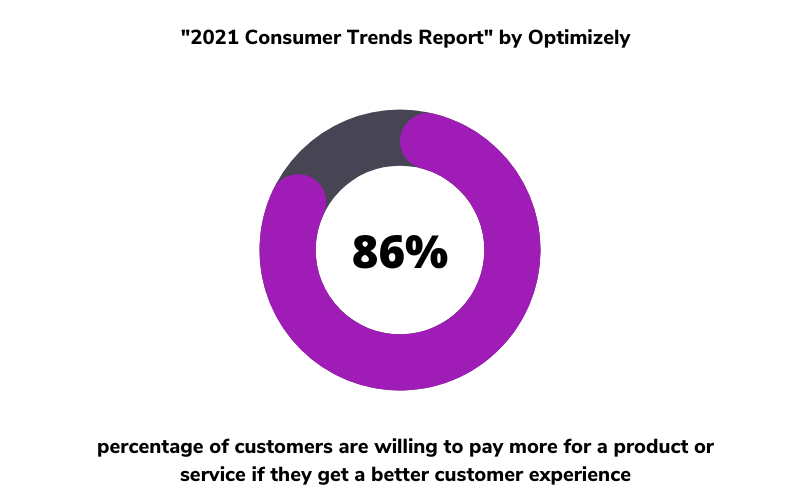 "2021 Consumer Trends Report" by Optimizely

86%

percentage of customers are willing to pay more for a product or service if they get a better customer experience